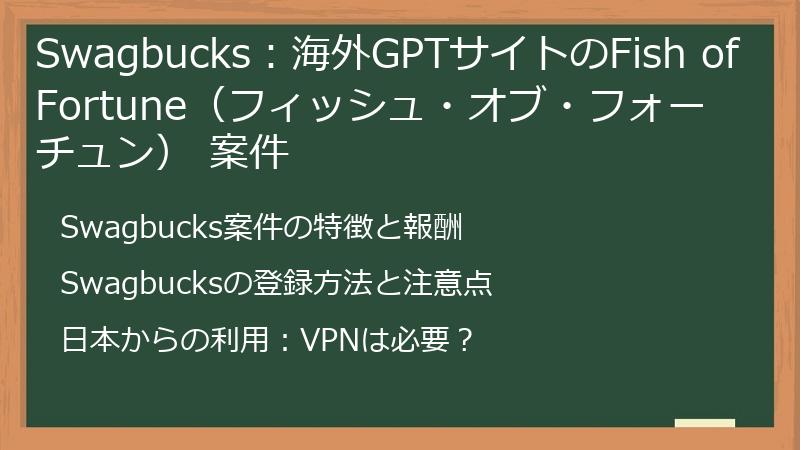 Swagbucks：海外GPTサイトのFish of Fortune（フィッシュ・オブ・フォーチュン） 案件

Swagbucks案件の特徴と報酬

Swagbucksの登録方法と注意点

日本からの利用：VPNは必要？